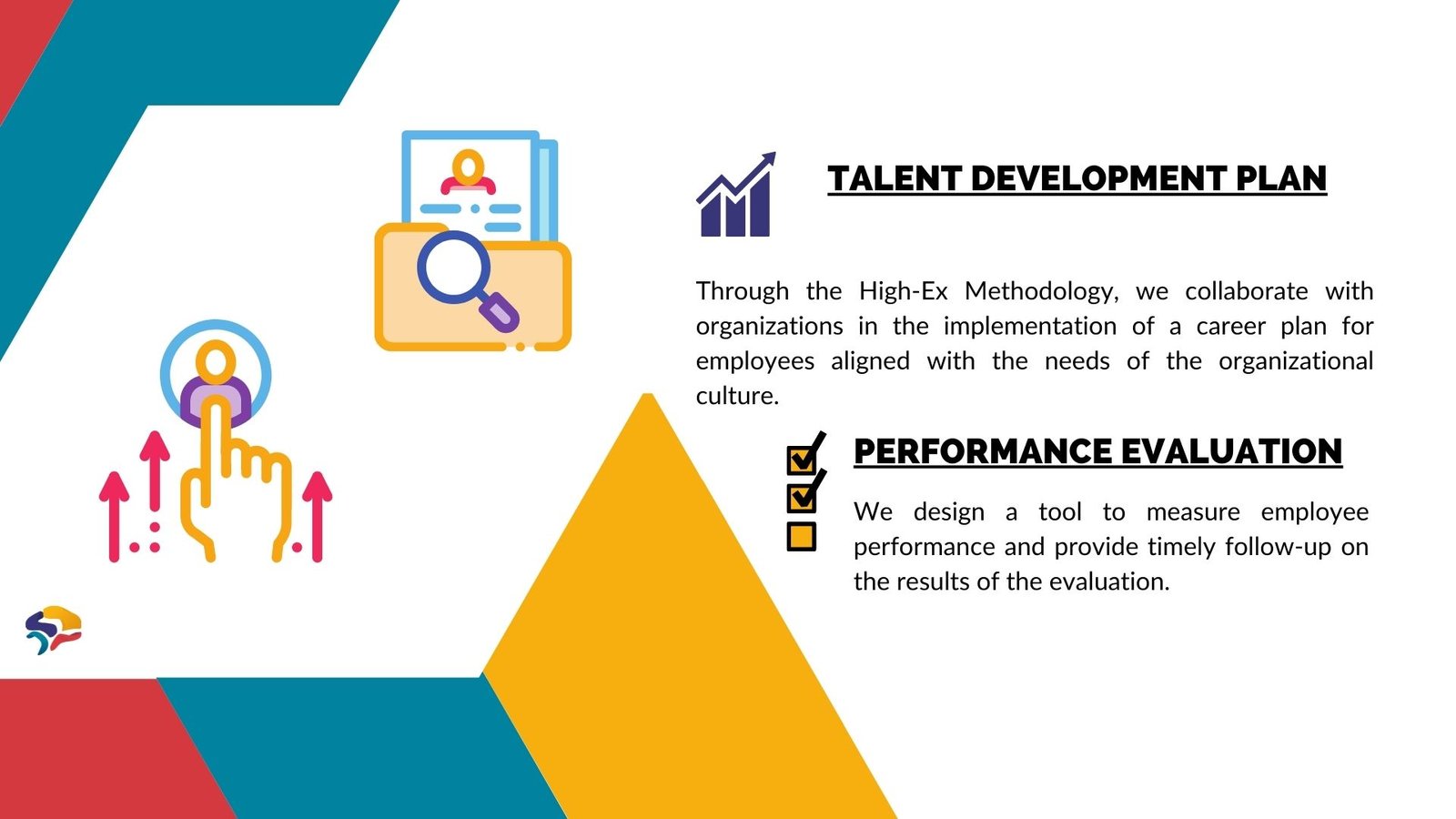 TALENT DEVELOPMENT PLAN

Through the High-Ex Methodology, we collaborate with organizations in the implementation of a career plan for employees aligned with the needs of the organizational culture.

PERFORMANCE EVALUATION

We design a tool to measure employee performance and provide timely follow-up on the results of the evaluation.